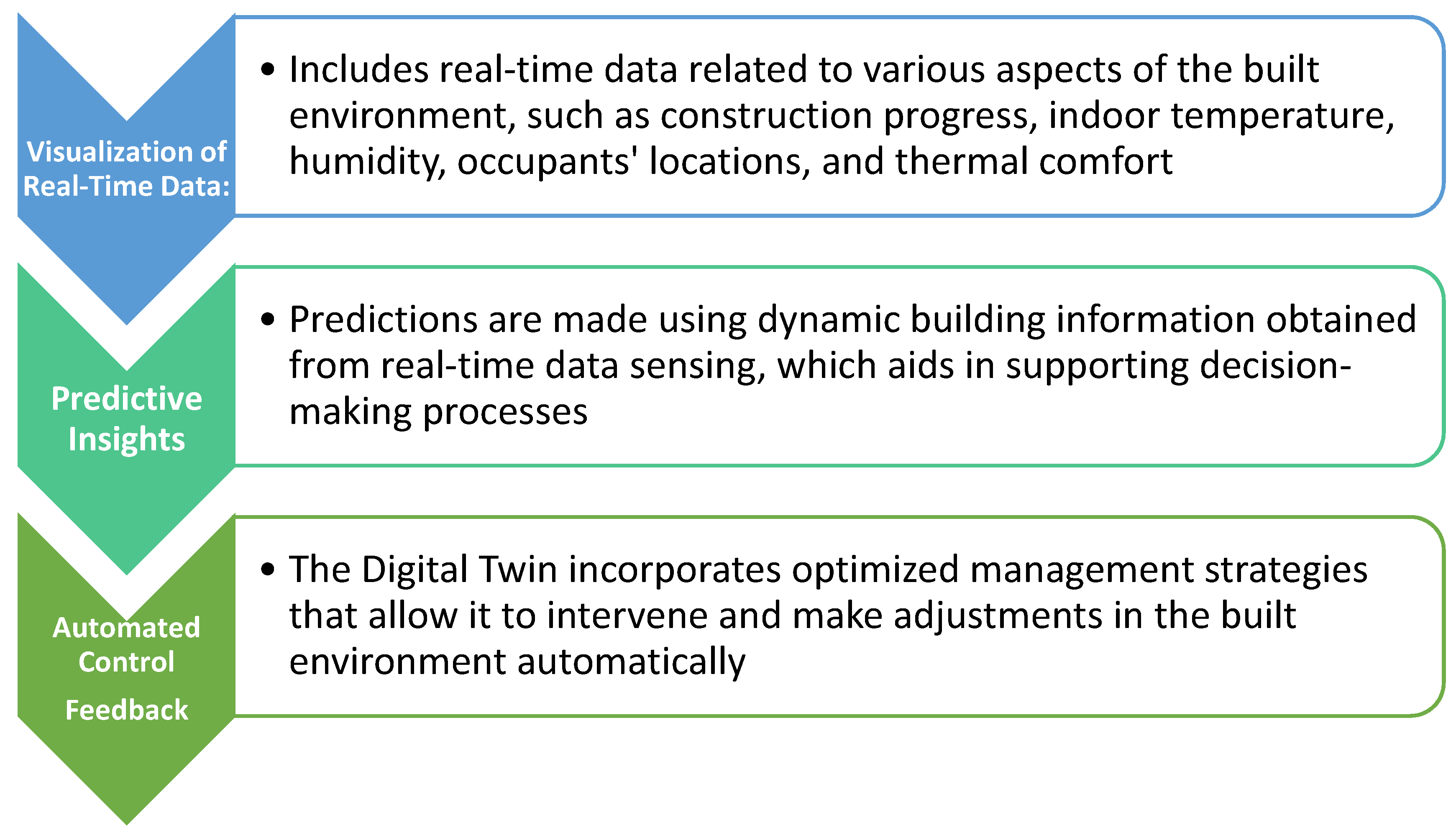 Visualization of Real-Time Data:

• Includes real-time data related to various aspects of the built environment, such as construction progress, indoor temperature, humidity, occupants' locations, and thermal comfort

Predictive Insights

• Predictions are made using dynamic building information obtained from real-time data sensing, which aids in supporting decision-making processes

Automated Control Feedback

• The Digital Twin incorporates optimized management strategies that allow it to intervene and make adjustments in the built environment automatically